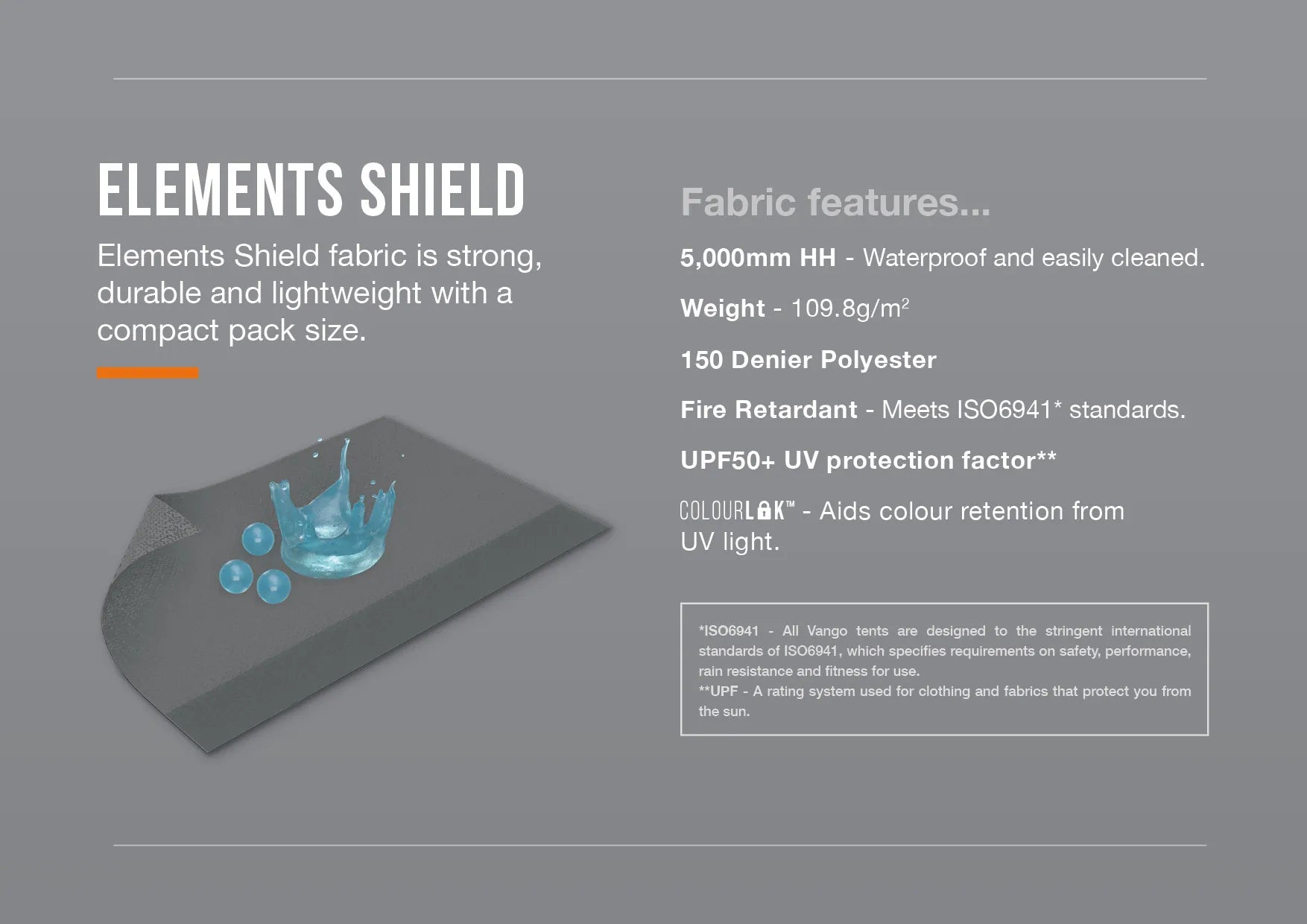 ELEMENTS SHIELD

Elements Shield fabric is strong, durable and lightweight with a compact pack size.

Fabric features...

5,000mm HH - Waterproof and easily cleaned.

Weight - 109.8g/m$^2$

150 Denier Polyester

Fire Retardant - Meets ISO6941* standards.

UPF50+ UV protection factor**

COLOURLOK™ - Aids colour retention from UV light.

*ISO6941 - All Vango tents are designed to the stringent international standards of ISO6941, which specifies requirements on safety, performance, rain resistance and fitness for use.
**UPF - A rating system used for clothing and fabrics that protect you from the sun.